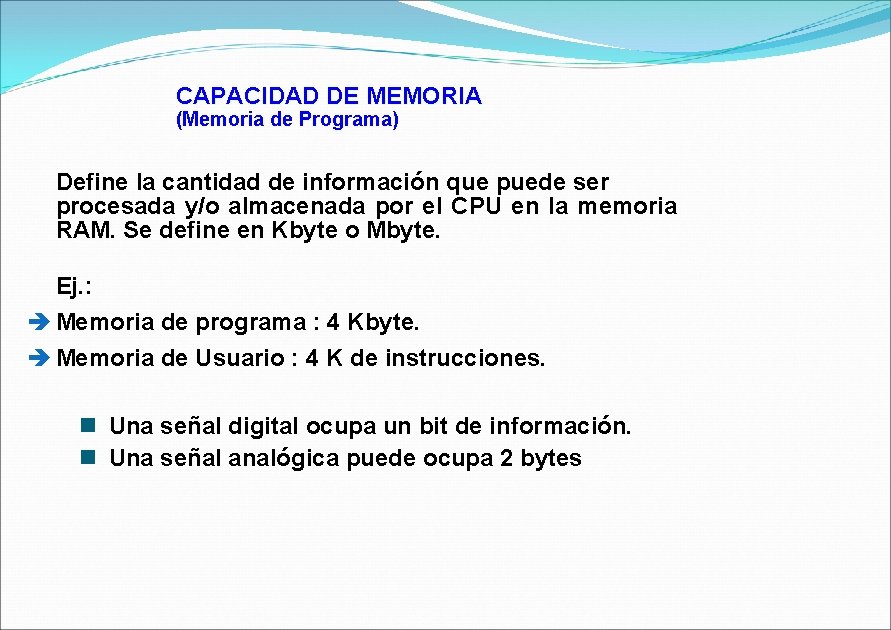 CAPACIDAD DE MEMORIA
(Memoria de Programa)

Define la cantidad de información que puede ser procesada y/o almacenada por el CPU en la memoria RAM. Se define en Kbyte o Mbyte.

Ej.:

➔ Memoria de programa : 4 Kbyte.

➔ Memoria de Usuario : 4 K de instrucciones.

■ Una señal digital ocupa un bit de información.
■ Una señal analógica puede ocupa 2 bytes